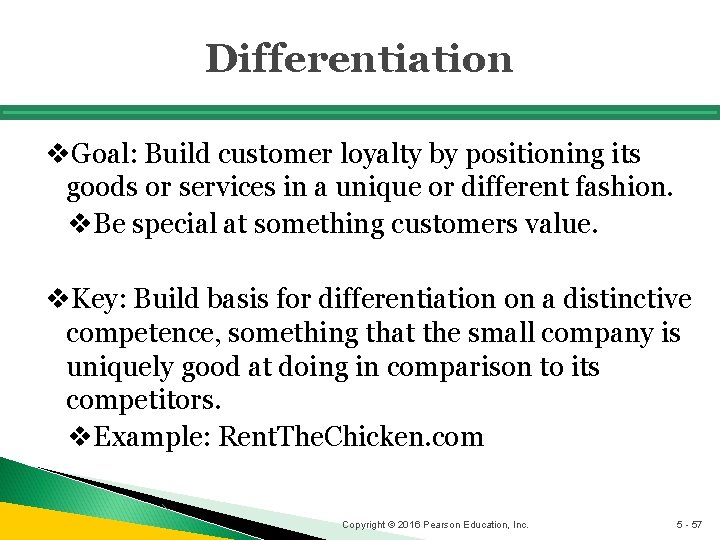 Differentiation

❖Goal: Build customer loyalty by positioning its goods or services in a unique or different fashion.

❖Be special at something customers value.

❖Key: Build basis for differentiation on a distinctive competence, something that the small company is uniquely good at doing in comparison to its competitors.

❖Example: RentTheChicken.com

Copyright © 2016 Pearson Education, Inc.

5 - 57